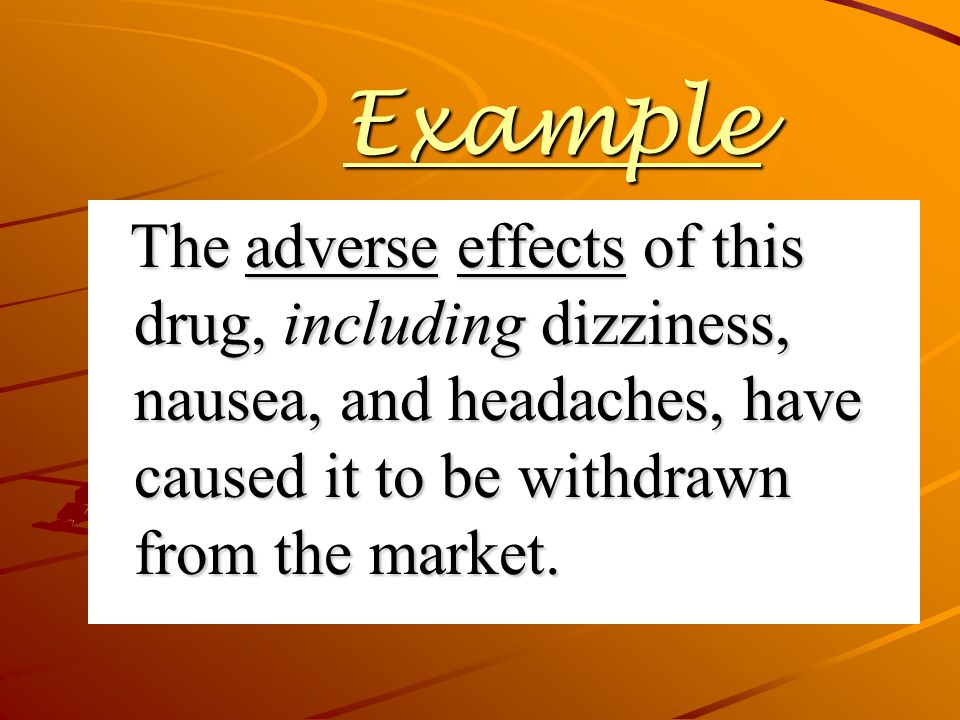 Example

The adverse effects of this drug, including dizziness, nausea, and headaches, have caused it to be withdrawn from the market.